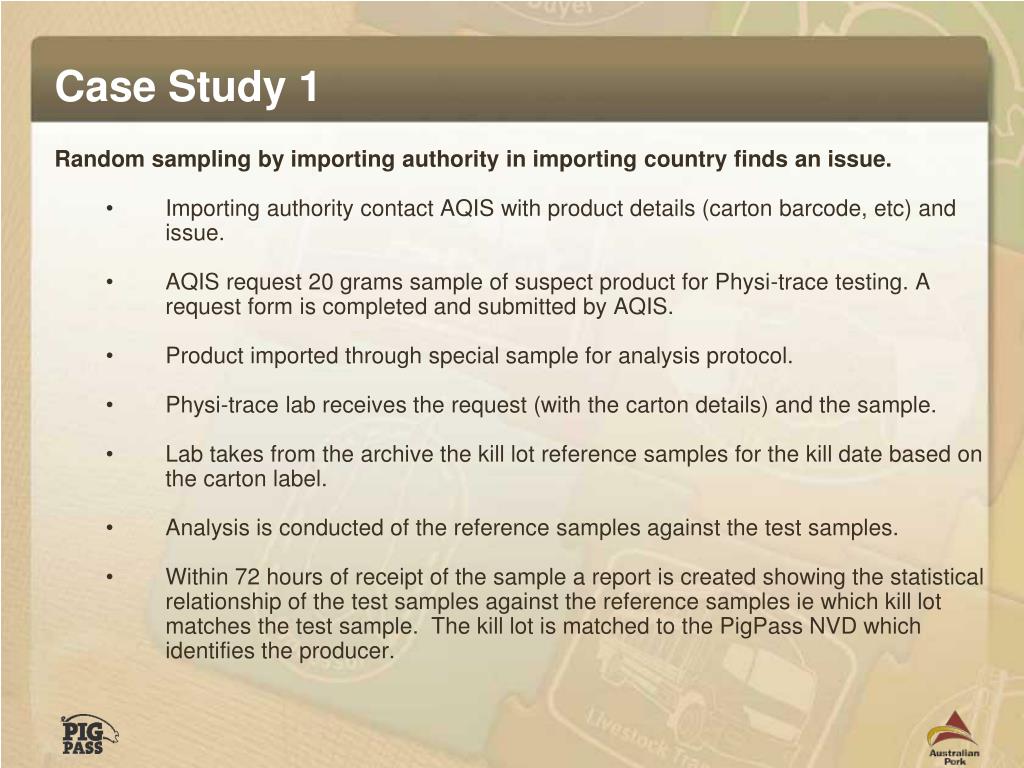 Case Study 1

Random sampling by importing authority in importing country finds an issue.

• Importing authority contact AQIS with product details (carton barcode, etc) and issue.

• AQIS request 20 grams sample of suspect product for Physi-trace testing. A request form is completed and submitted by AQIS.

• Product imported through special sample for analysis protocol.

• Physi-trace lab receives the request (with the carton details) and the sample.

• Lab takes from the archive the kill lot reference samples for the kill date based on the carton label.

• Analysis is conducted of the reference samples against the test samples.

• Within 72 hours of receipt of the sample a report is created showing the statistical relationship of the test samples against the reference samples ie which kill lot matches the test sample. The kill lot is matched to the PigPass NVD which identifies the producer.

PIG PASS

Australian Pork